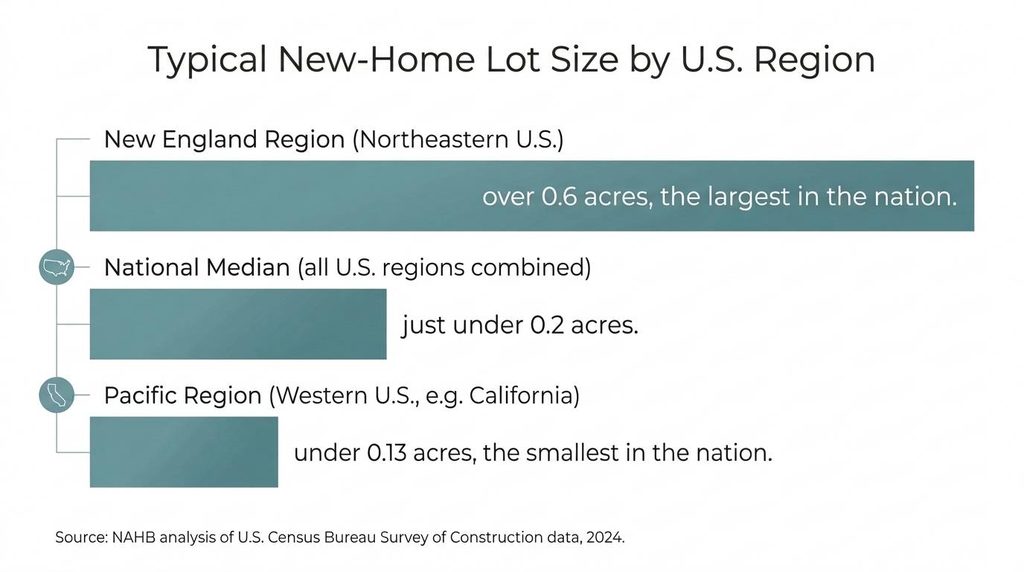 Typical New-Home Lot Size by U.S. Region

New England Region (Northeastern U.S.)

over 0.6 acres, the largest in the nation.

National Median (all U.S. regions combined)

just under 0.2 acres.

Pacific Region (Western U.S., e.g. California)

under 0.13 acres, the smallest in the nation.

Source: NAHB analysis of U.S. Census Bureau Survey of Construction data, 2024.